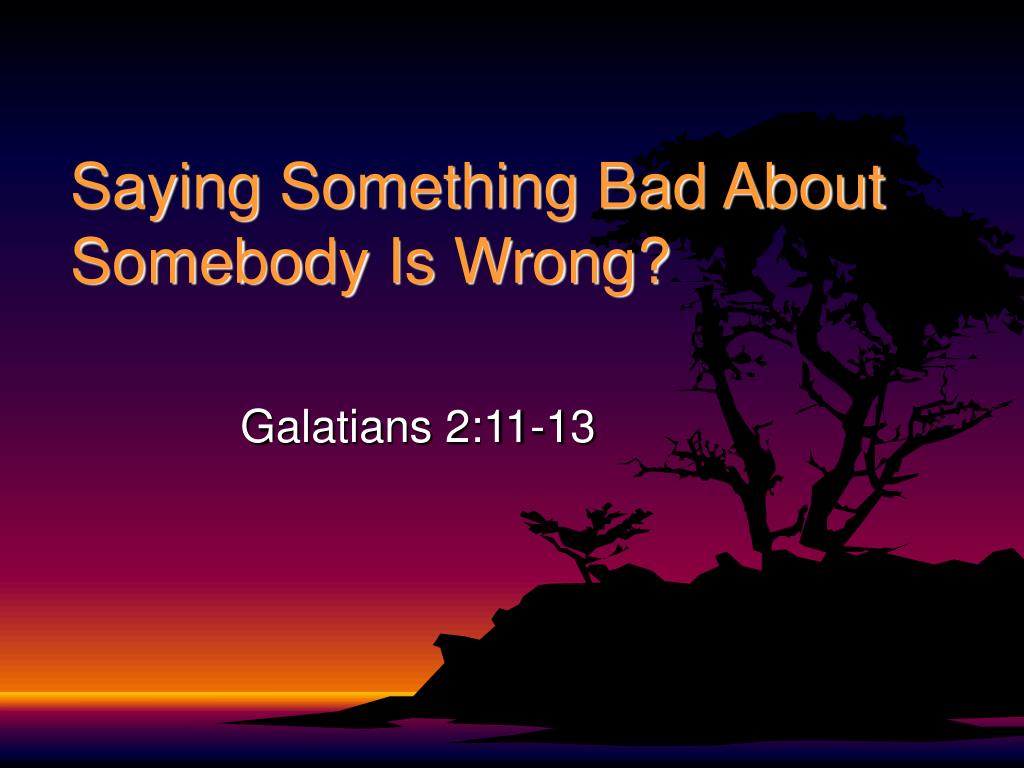 Saying Something Bad About Somebody Is Wrong?

Galatians 2:11-13